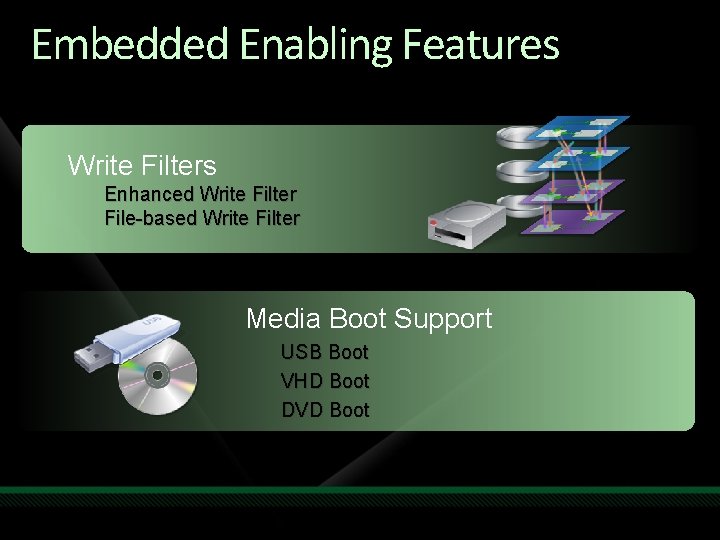 Embedded Enabling Features

Write Filters
Enhanced Write Filter
File-based Write Filter

USB

Media Boot Support
USB Boot
VHD Boot
DVD Boot